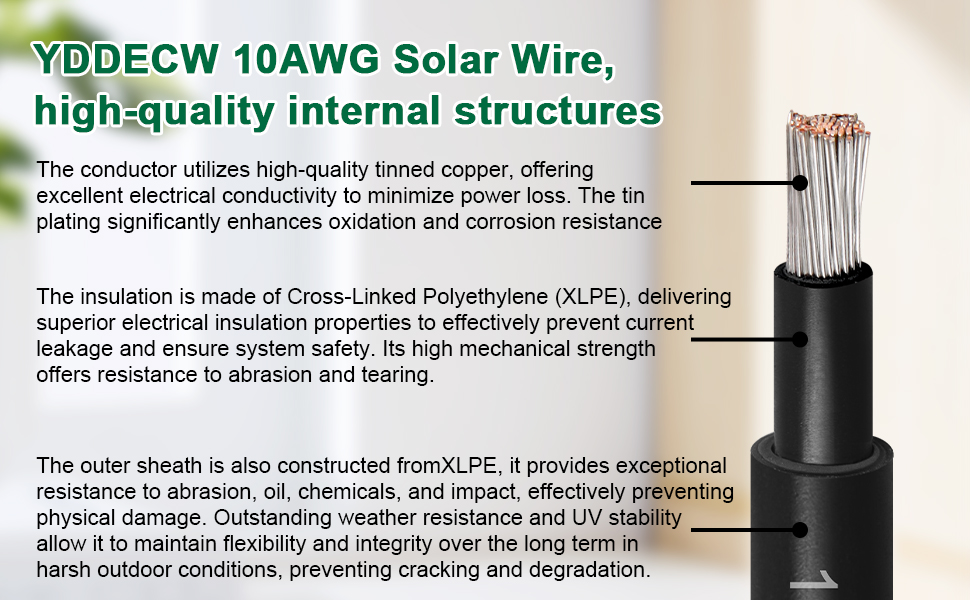 YDDECW 10AWG Solar Wire, high-quality internal structures

The conductor utilizes high-quality tinned copper, offering excellent electrical conductivity to minimize power loss. The tin plating significantly enhances oxidation and corrosion resistance

The insulation is made of Cross-Linked Polyethylene (XLPE), delivering superior electrical insulation properties to effectively prevent current leakage and ensure system safety. Its high mechanical strength offers resistance to abrasion and tearing.

The outer sheath is also constructed fromXLPE, it provides exceptional resistance to abrasion, oil, chemicals, and impact, effectively preventing physical damage. Outstanding weather resistance and UV stability allow it to maintain flexibility and integrity over the long term in harsh outdoor conditions, preventing cracking and degradation.